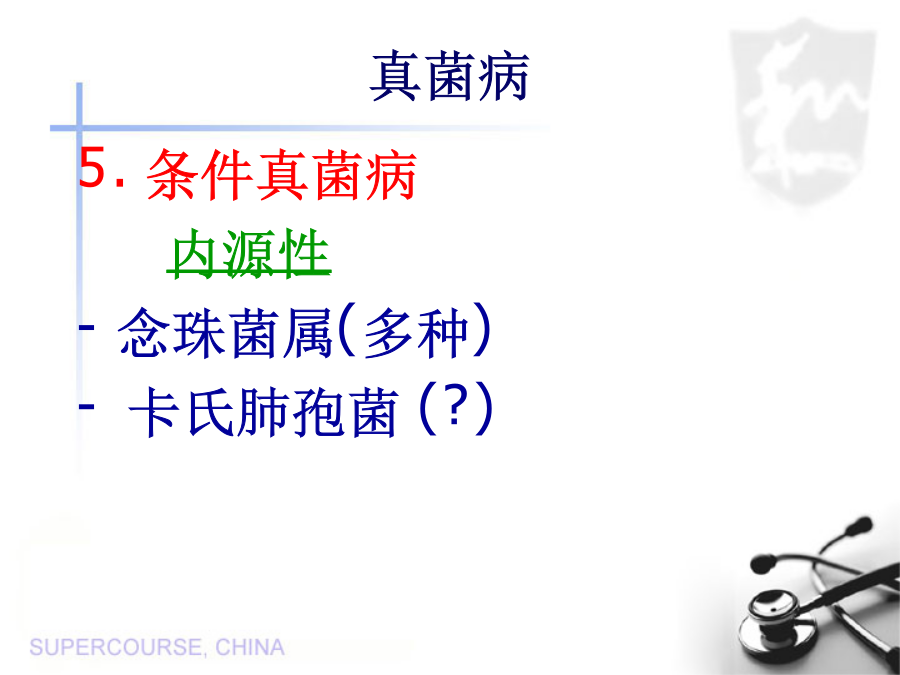 真菌病

5. 条件真菌病

内源性

- 念珠菌属(多种)

- 卡氏肺孢菌 (?)

SUPERCOURSE, CHINA